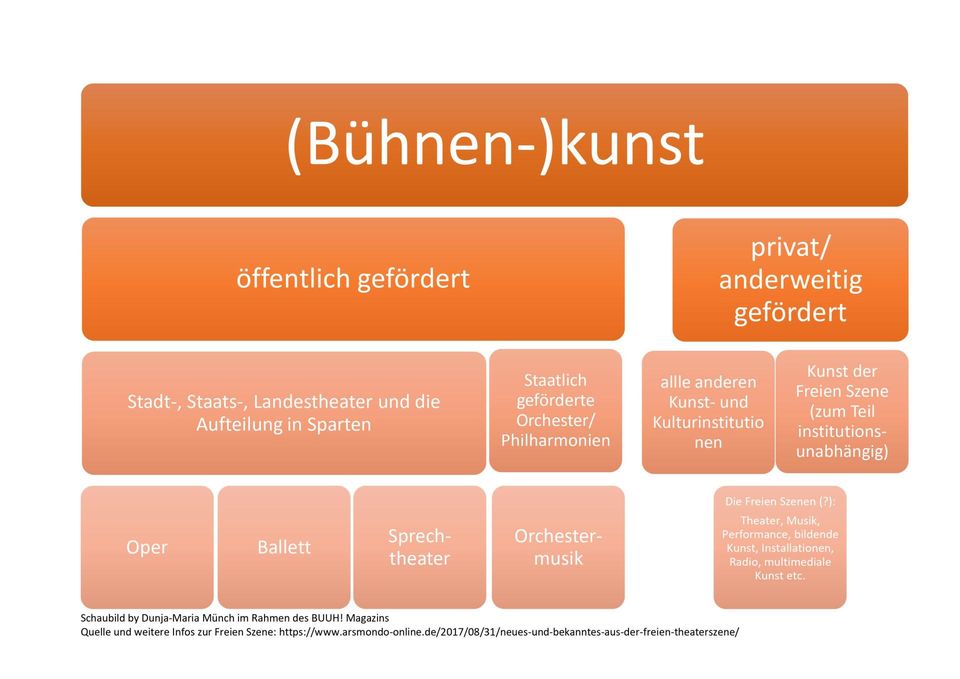 (Bühnen-)kunst

öffentlich gefördert

privat/ anderweitig gefördert

Stadt-, Staats-, Landestheater und die Aufteilung in Sparten

Staatlich geförderte Orchester/ Philharmonien

alle anderen Kunst- und Kulturinstitutionen

Kunst der Freien Szene (zum Teil institutionsunabhängig)

Oper

Ballett

Sprechtheater

Orchestermusik

Die Freien Szenen (?): Theater, Musik, Performance, bildende Kunst, Installationen, Radio, multimediale Kunst etc.

Schaubild by Dunja-Maria Münch im Rahmen des BUUH! Magazins
Quelle und weitere Infos zur Freien Szene: https://www.arsmondo-online.de/2017/08/31/neues-und-bekanntes-aus-der-freien-theaterszene/